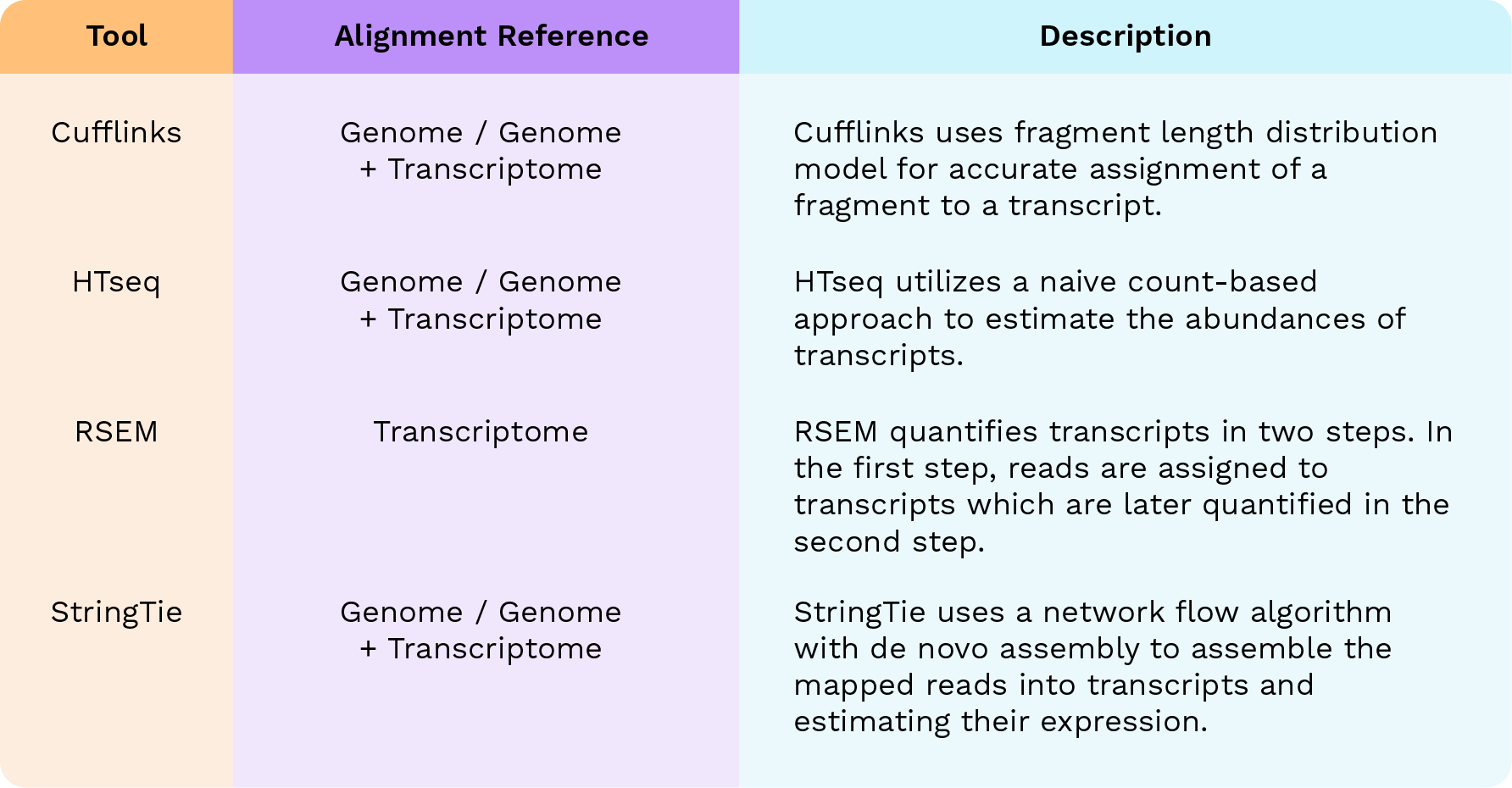 | Tool | Alignment Reference | Description |
|---|---|---|
| Cufflinks | Genome / Genome + Transcriptome | Cufflinks uses fragment length distribution model for accurate assignment of a fragment to a transcript. |
| HTseq | Genome / Genome + Transcriptome | HTseq utilizes a naive count-based approach to estimate the abundances of transcripts. |
| RSEM | Transcriptome | RSEM quantifies transcripts in two steps. In the first step, reads are assigned to transcripts which are later quantified in the second step. |
| StringTie | Genome / Genome + Transcriptome | StringTie uses a network flow algorithm with de novo assembly to assemble the mapped reads into transcripts and estimating their expression. |